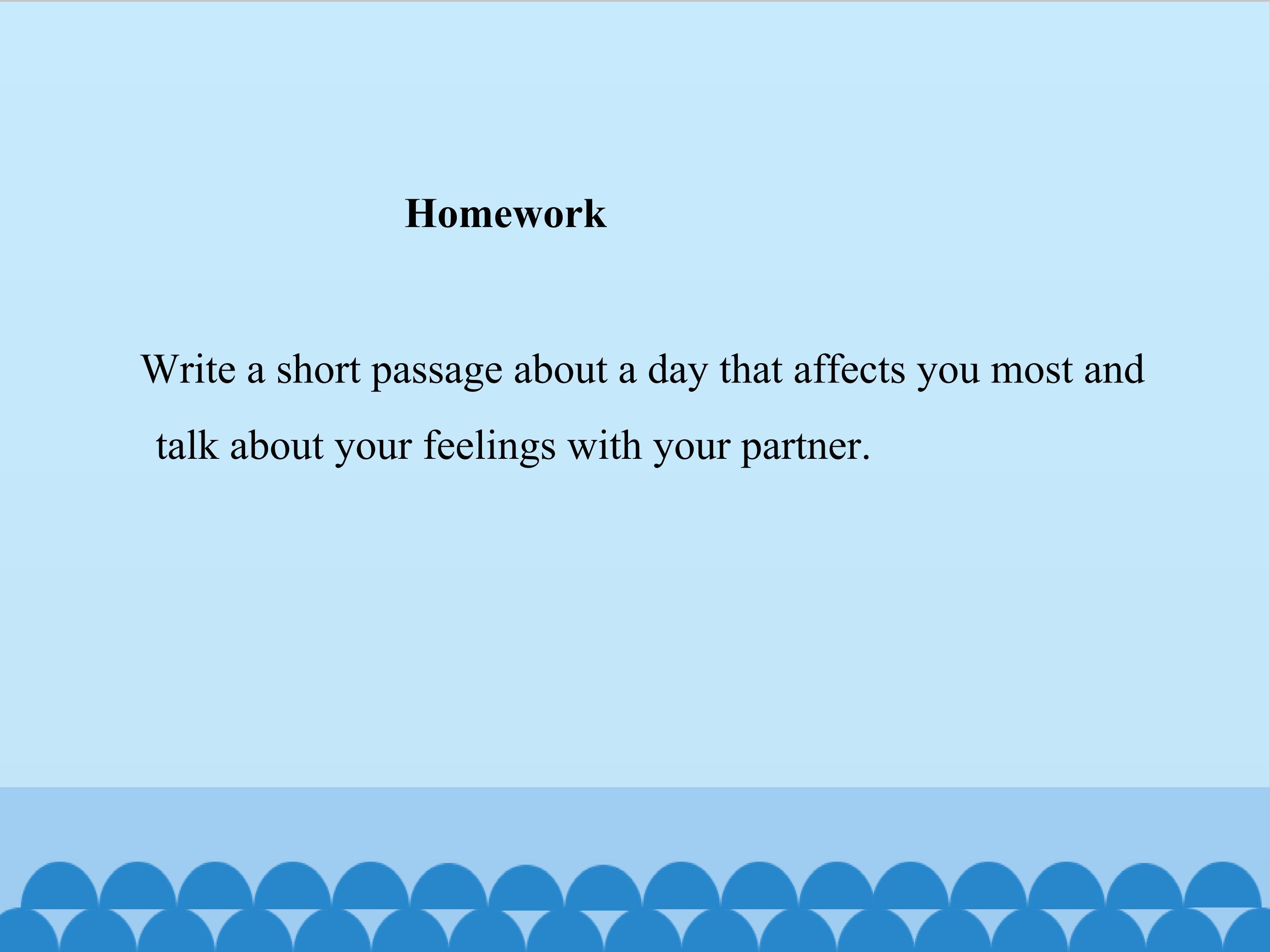 Homework

Write a short passage about a day that affects you most and talk about your feelings with your partner.